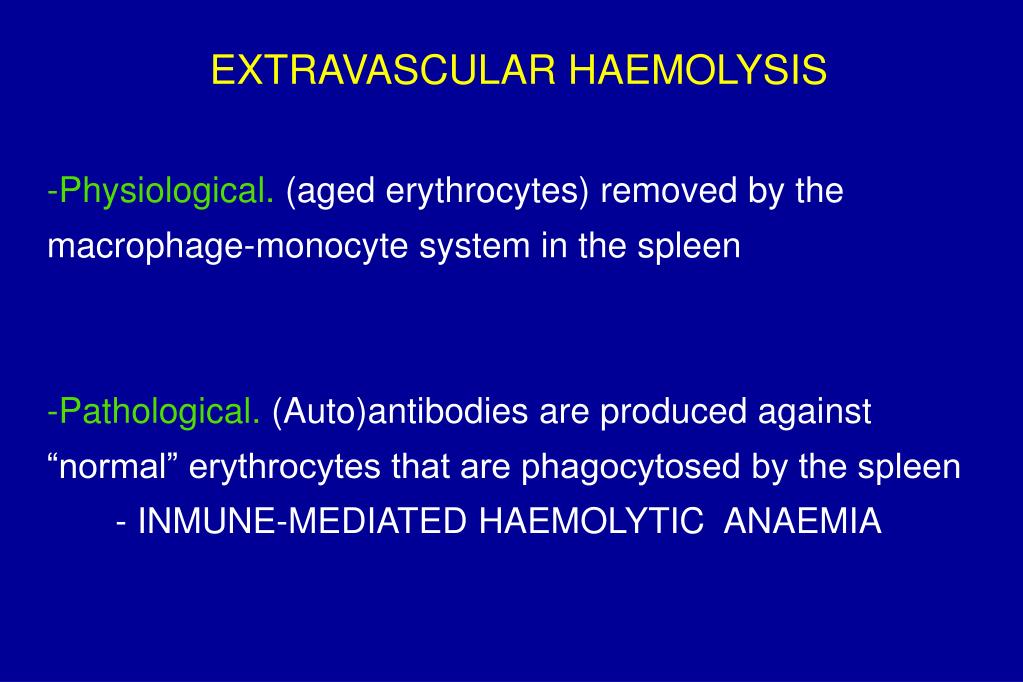 EXTRAVASCULAR HAEMOLYSIS

-Physiological. (aged erythrocytes) removed by the macrophage-monocyte system in the spleen

-Pathological. (Auto)antibodies are produced against “normal” erythrocytes that are phagocytosed by the spleen

- INMUNE-MEDIATED HAEMOLYTIC ANAEMIA